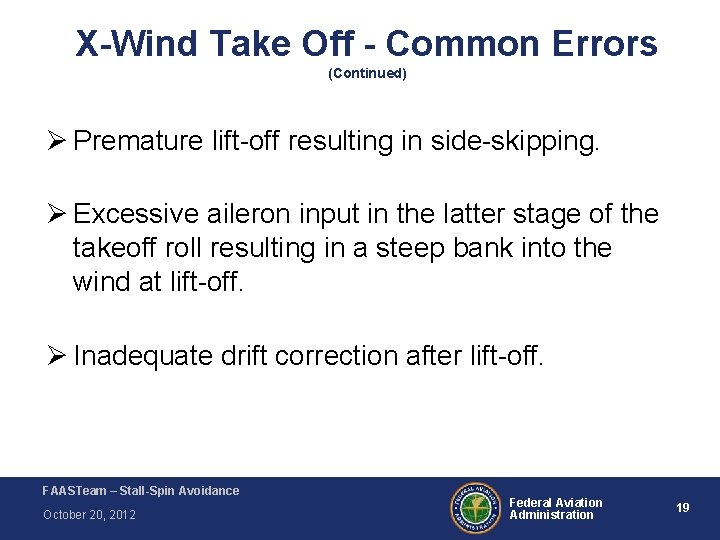 X-Wind Take Off - Common Errors
(Continued)

➢ Premature lift-off resulting in side-skipping.

➢ Excessive aileron input in the latter stage of the takeoff roll resulting in a steep bank into the wind at lift-off.

➢ Inadequate drift correction after lift-off.

FAASTeam – Stall-Spin Avoidance
October 20, 2012

Federal Aviation
Administration

19